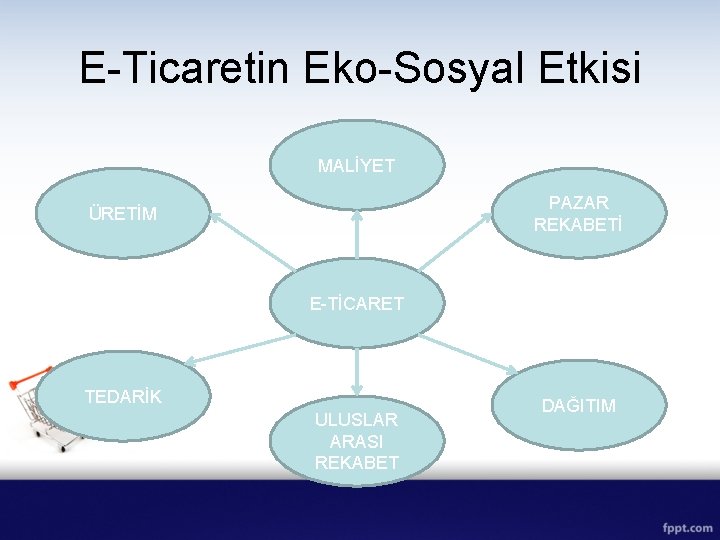 E-Ticaretin Eko-Sosyal Etkisi

MALİYET

ÜRETİM

PAZAR REKABETİ

E-TİCARET

TEDARİK

ULUSLAR ARASI REKABET

DAĞITIM

fppt.com